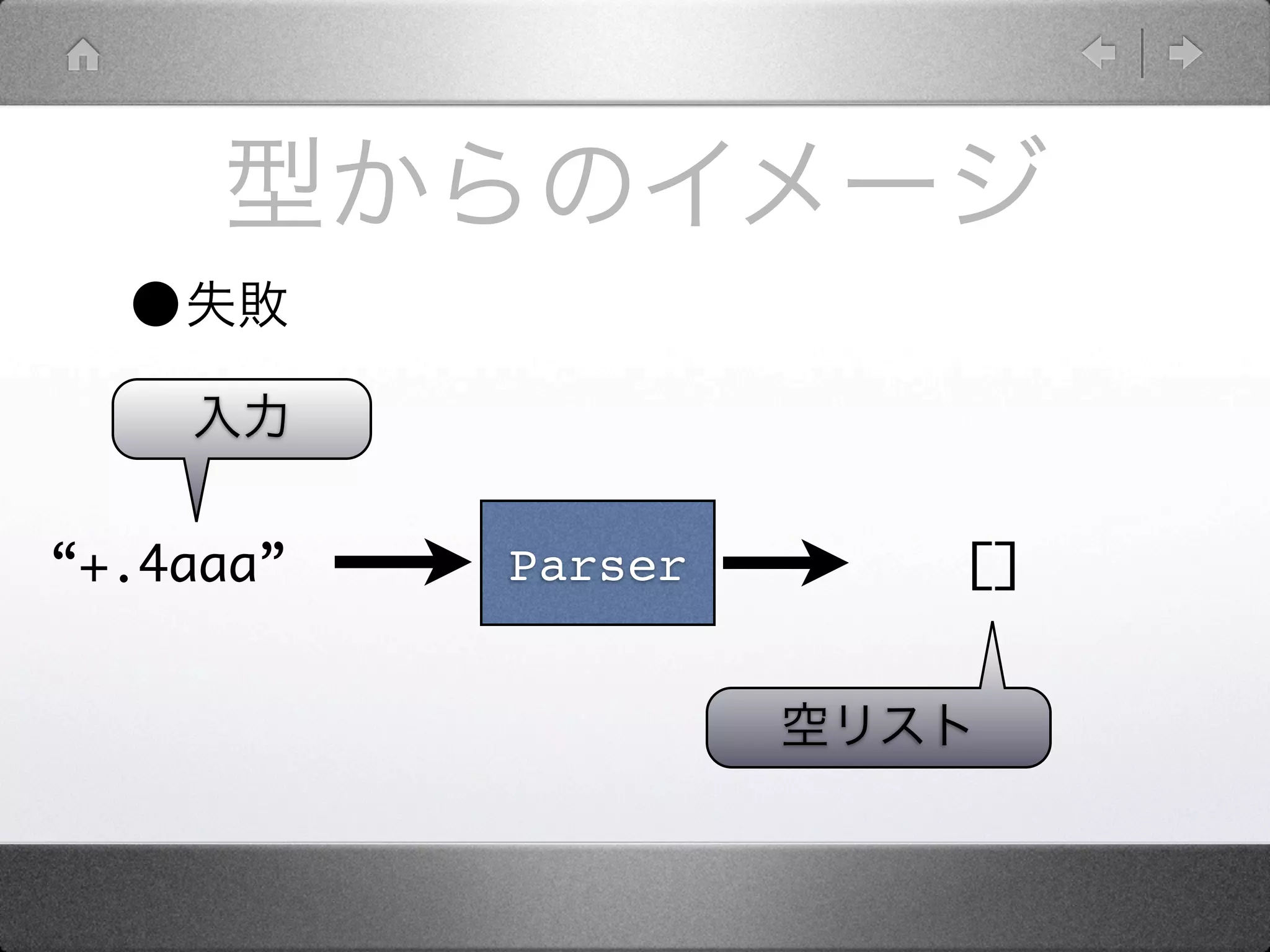 型からのイメージ

●失敗

入力

“+.4aaa”

Parser

[]

空リスト